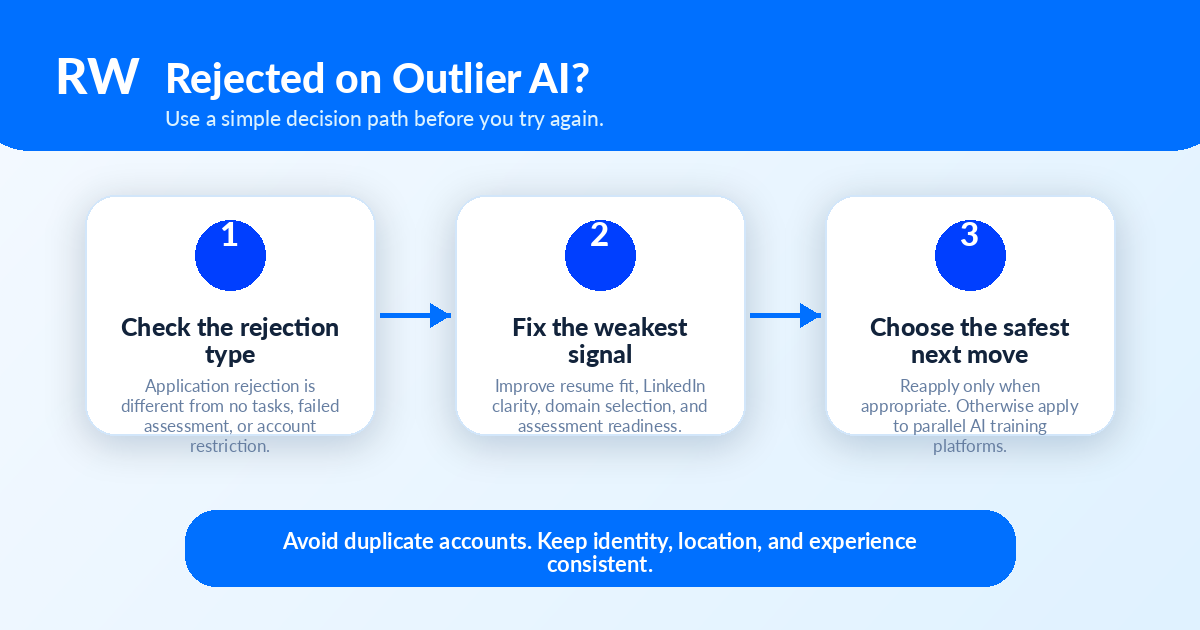 RW

Rejected on Outlier AI?

Use a simple decision path before you try again.

1

Check the rejection type

Application rejection is different from no tasks, failed assessment, or account restriction.

2

Fix the weakest signal

Improve resume fit, LinkedIn clarity, domain selection, and assessment readiness.

3

Choose the safest next move

Reapply only when appropriate. Otherwise apply to parallel AI training platforms.

Avoid duplicate accounts. Keep identity, location, and experience consistent.